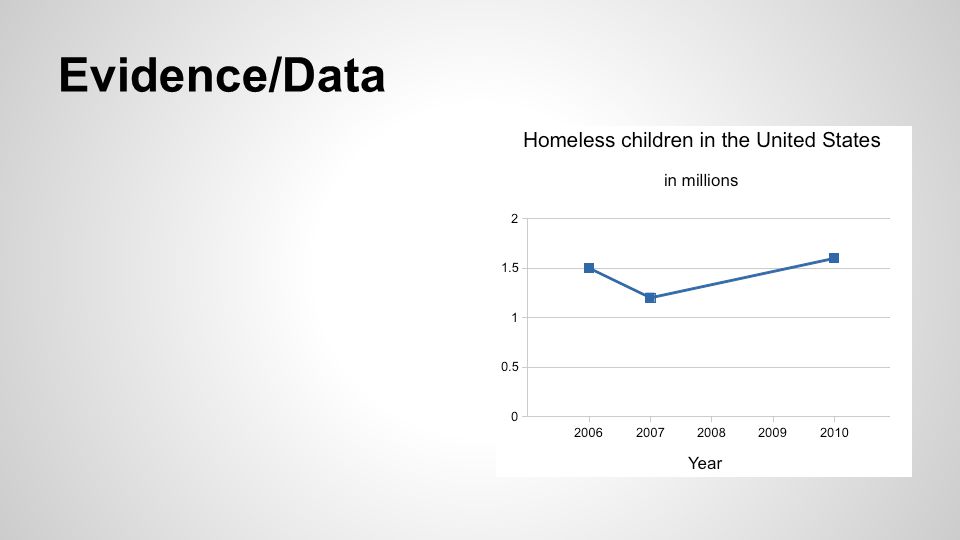 Evidence/Data

Homeless children in the United States

in millions

2
1.5
1
0.5
0

2006 2007 2008 2009 2010

Year